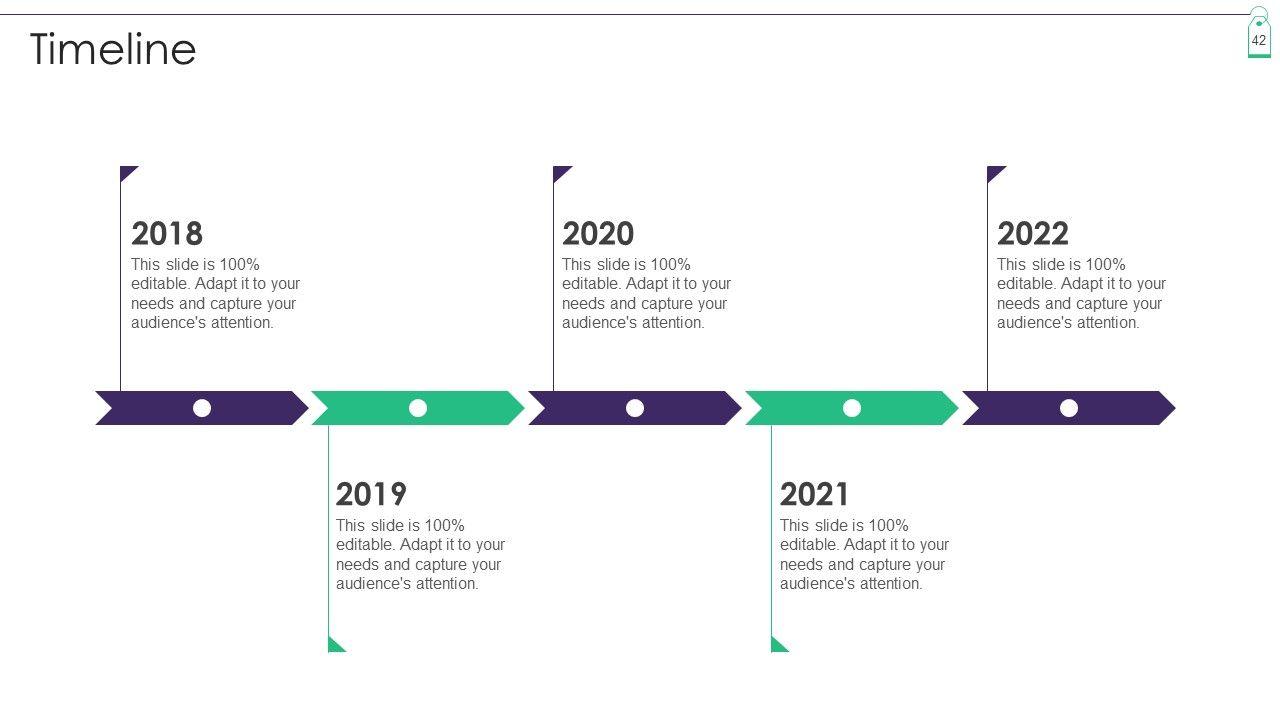 Timeline

42

2018
This slide is 100% editable. Adapt it to your needs and capture your audience's attention.

2020
This slide is 100% editable. Adapt it to your needs and capture your audience's attention.

2022
This slide is 100% editable. Adapt it to your needs and capture your audience's attention.

2019
This slide is 100% editable. Adapt it to your needs and capture your audience's attention.

2021
This slide is 100% editable. Adapt it to your needs and capture your audience's attention.